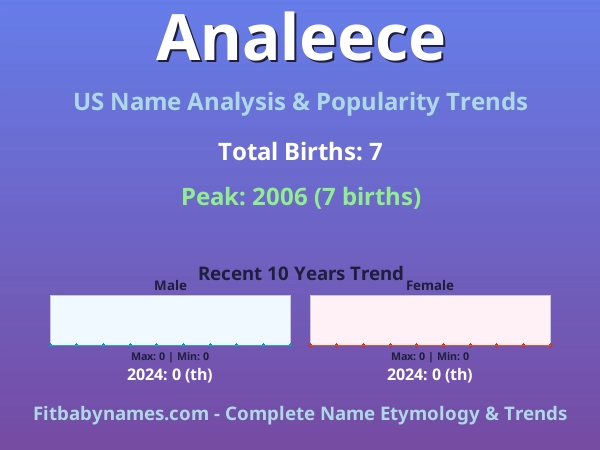 Analeece

US Name Analysis & Popularity Trends

Total Births: 7

Peak: 2006 (7 births)

Recent 10 Years Trend

Male

Max: 0 | Min: 0

2024: 0 (th)

Female

Max: 0 | Min: 0

2024: 0 (th)

Fitbabynames.com - Complete Name Etymology & Trends